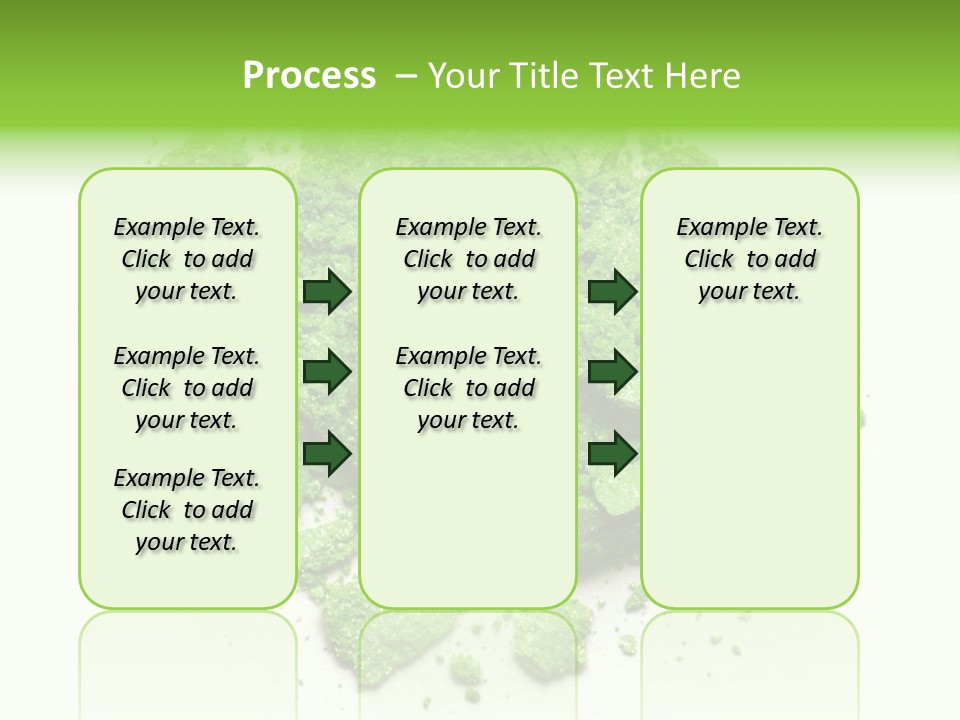 Process – Your Title Text Here

Example Text. Click to add your text.

Example Text. Click to add your text.

Example Text. Click to add your text.

Example Text. Click to add your text.

Example Text. Click to add your text.

Example Text. Click to add your text.